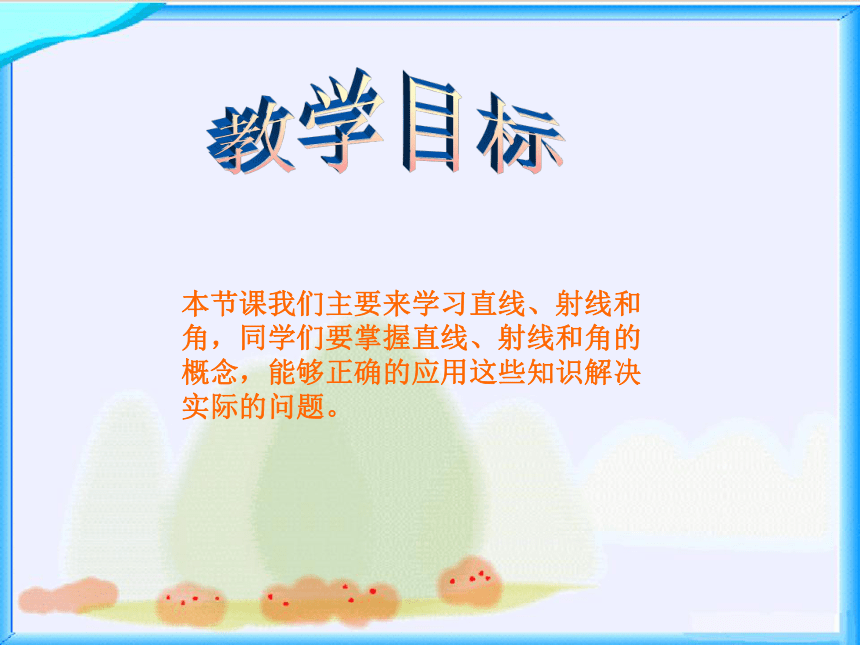 教学目标

本节课我们主要来学习直线、射线和角，同学们要掌握直线、射线和角的概念，能够正确的应用这些知识解决实际的问题。